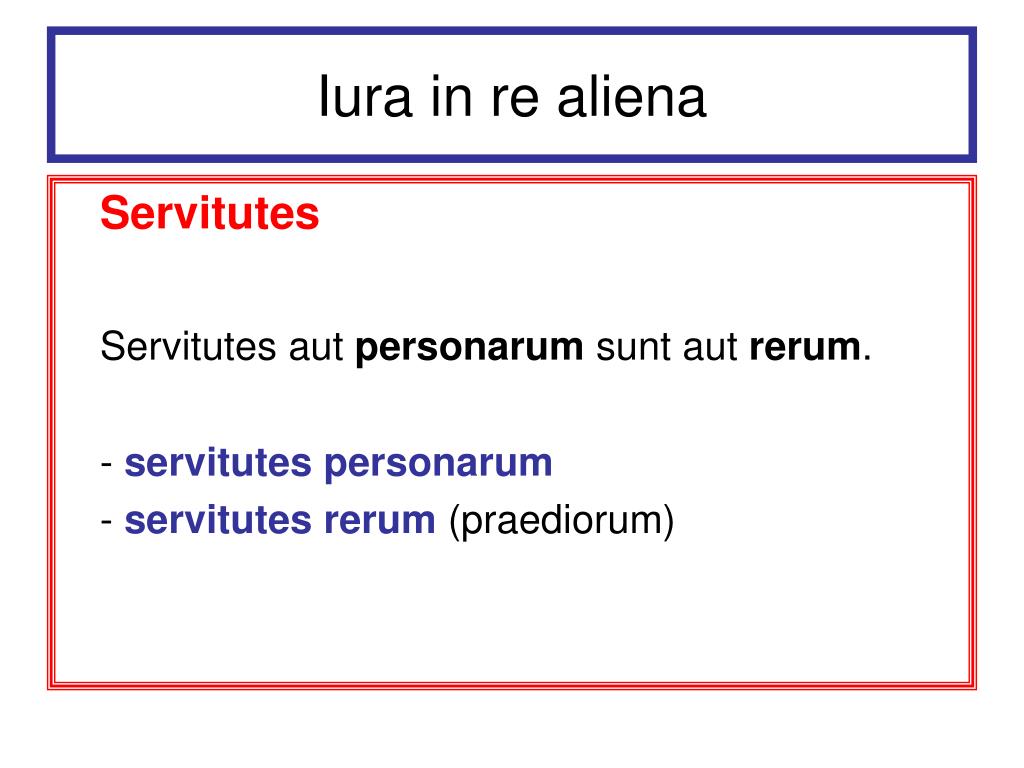 Iura in re aliena

Servitutes

Servitutes aut personarum sunt aut rerum.

- servitutes personarum
- servitutes rerum (praediorum)